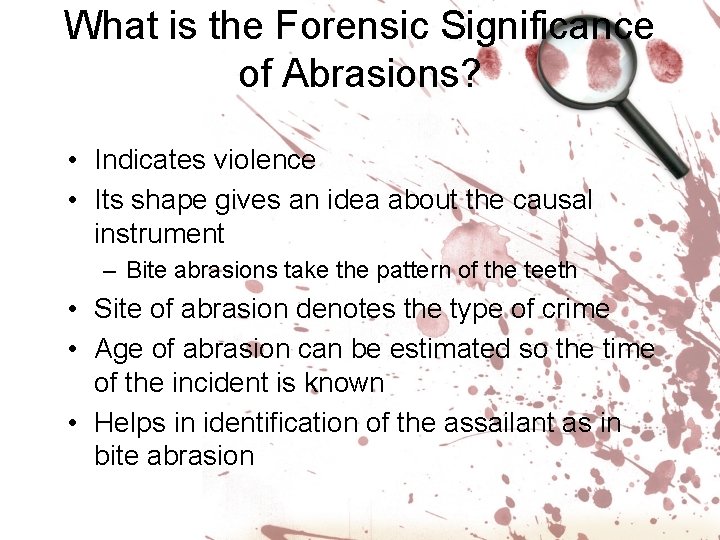 What is the Forensic Significance of Abrasions?

• Indicates violence
• Its shape gives an idea about the causal instrument
– Bite abrasions take the pattern of the teeth
• Site of abrasion denotes the type of crime
• Age of abrasion can be estimated so the time of the incident is known
• Helps in identification of the assailant as in bite abrasion